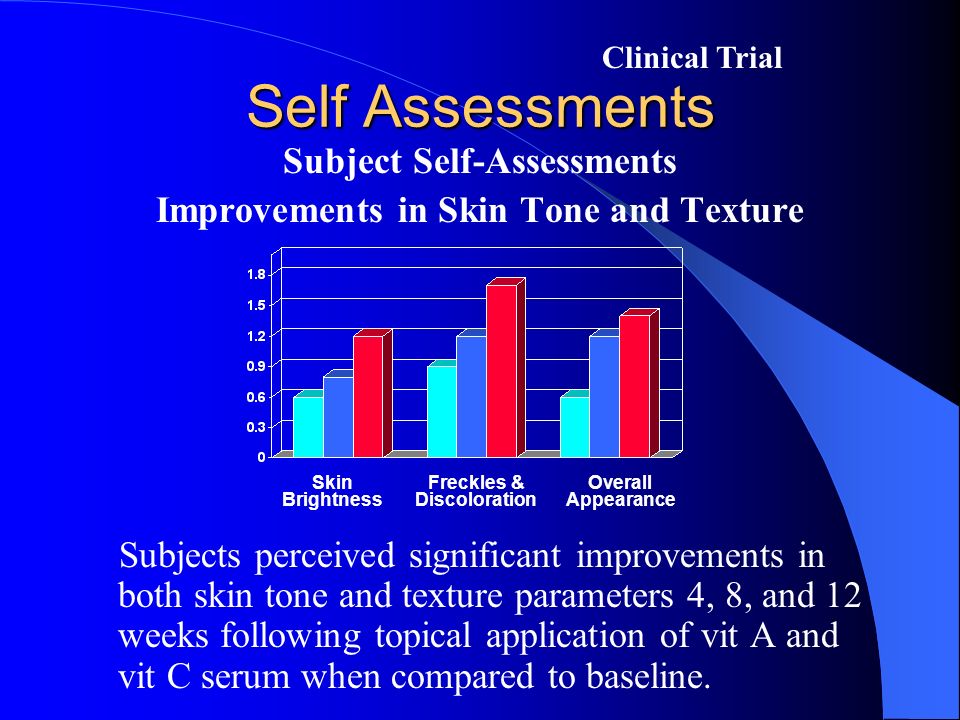 Clinical Trial

Self Assessments

Subject Self-Assessments

Improvements in Skin Tone and Texture

1.8
1.5
1.2
0.9
0.6
0.3
0

Skin Brightness
Freckles & Discoloration
Overall Appearance

Subjects perceived significant improvements in both skin tone and texture parameters 4, 8, and 12 weeks following topical application of vit A and vit C serum when compared to baseline.